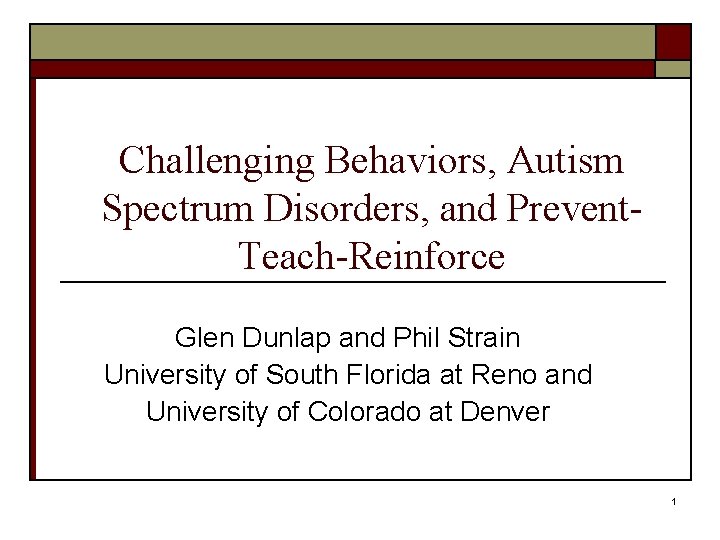 Challenging Behaviors, Autism Spectrum Disorders, and Prevent-Teach-Reinforce

Glen Dunlap and Phil Strain
University of South Florida at Reno and
University of Colorado at Denver

1